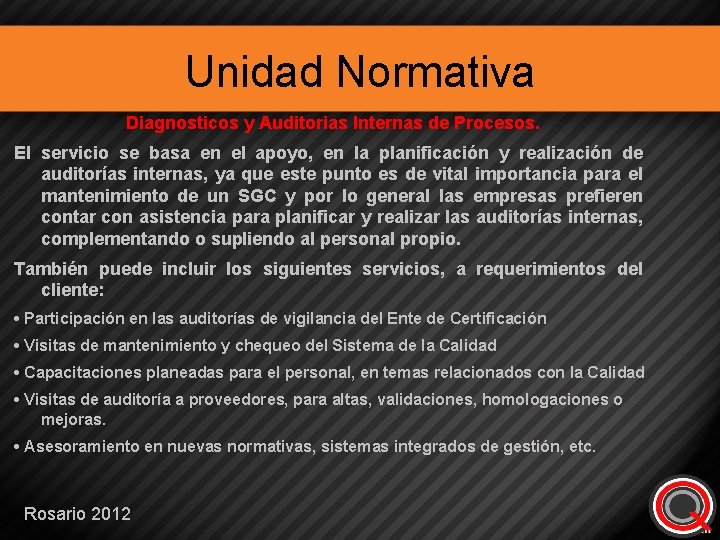 Unidad Normativa

Diagnosticos y Auditorias Internas de Procesos.

El servicio se basa en el apoyo, en la planificación y realización de auditorías internas, ya que este punto es de vital importancia para el mantenimiento de un SGC y por lo general las empresas prefieren contar con asistencia para planificar y realizar las auditorías internas, complementando o supliendo al personal propio.

También puede incluir los siguientes servicios, a requerimientos del cliente:

• Participación en las auditorías de vigilancia del Ente de Certificación

• Visitas de mantenimiento y chequeo del Sistema de la Calidad

• Capacitaciones planeadas para el personal, en temas relacionados con la Calidad

• Visitas de auditoría a proveedores, para altas, validaciones, homologaciones o mejoras.

• Asesoramiento en nuevas normativas, sistemas integrados de gestión, etc.

Rosario 2012